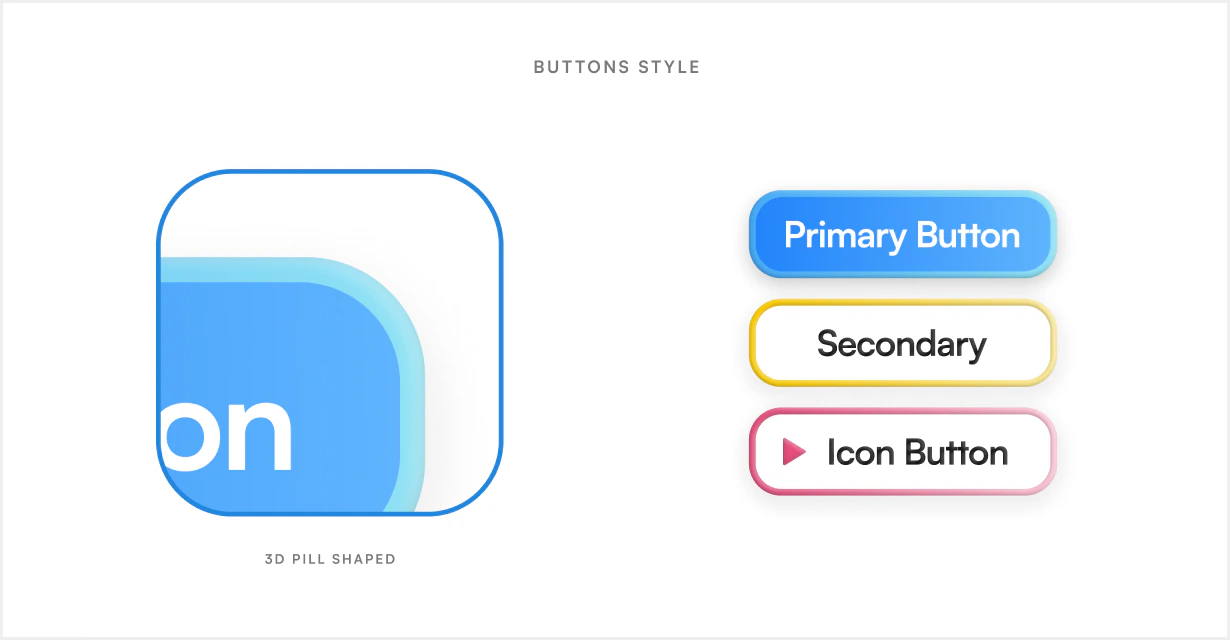 BUTTONS STYLE

on

3D PILL SHAPED

Primary Button

Secondary

Icon Button